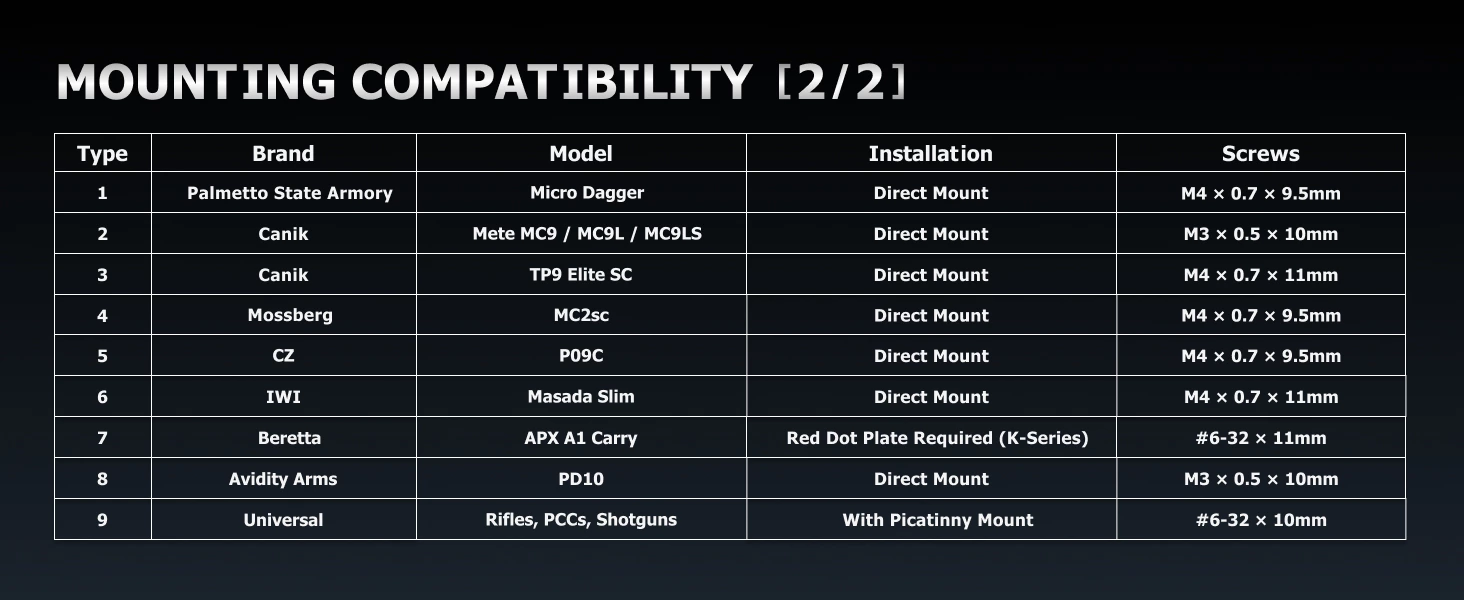 MOUNTING COMPATIBILITY [2/2]

| Type | Brand | Model | Installation | Screws |
|---|---|---|---|---|
| 1 | Palmetto State Armory | Micro Dagger | Direct Mount | M4 × 0.7 × 9.5mm |
| 2 | Canik | Mete MC9 / MC9L / MC9LS | Direct Mount | M3 × 0.5 × 10mm |
| 3 | Canik | TP9 Elite SC | Direct Mount | M4 × 0.7 × 11mm |
| 4 | Mossberg | MC2sc | Direct Mount | M4 × 0.7 × 9.5mm |
| 5 | CZ | P09C | Direct Mount | M4 × 0.7 × 9.5mm |
| 6 | IWI | Masada Slim | Direct Mount | M4 × 0.7 × 11mm |
| 7 | Beretta | APX A1 Carry | Red Dot Plate Required (K-Series) | #6-32 × 11mm |
| 8 | Avidity Arms | PD10 | Direct Mount | M3 × 0.5 × 10mm |
| 9 | Universal | Rifles, PCCs, Shotguns | With Picatinny Mount | #6-32 × 10mm |